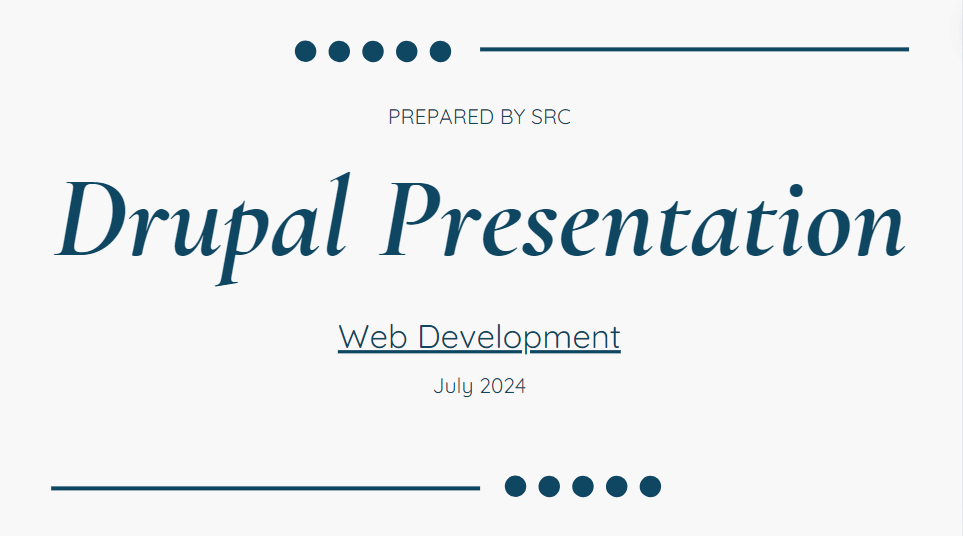 PREPARED BY SRC

Drupal Presentation

Web Development

July 2024